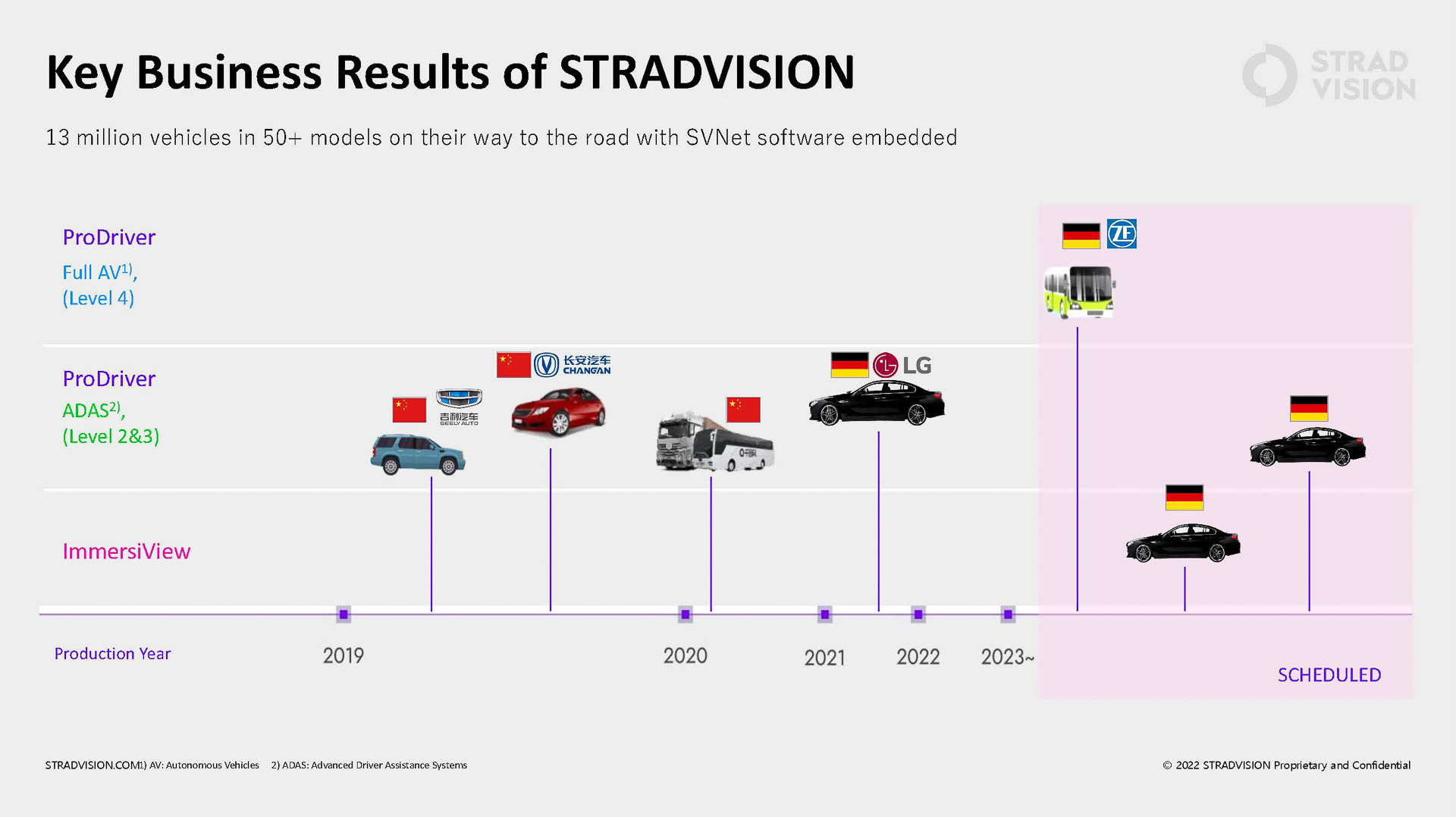 Key Business Results of STRADVISION

STRAD VISION

13 million vehicles in 50+ models on their way to the road with SVNet software embedded

ProDriver
Full AV$^{1)}$,
(Level 4)

ZF

ProDriver
ADAS$^{2)}$,
(Level 2&3)

吉利汽车 GEELY AUTO

长安汽车 CHANGAN

LG

ImmersiView

Production Year

2019

2020

2021

2022

2023~

SCHEDULED

STRADVISION.COM 1) AV: Autonomous Vehicles 2) ADAS: Advanced Driver Assistance Systems

© 2022 STRADVISION Proprietary and Confidential